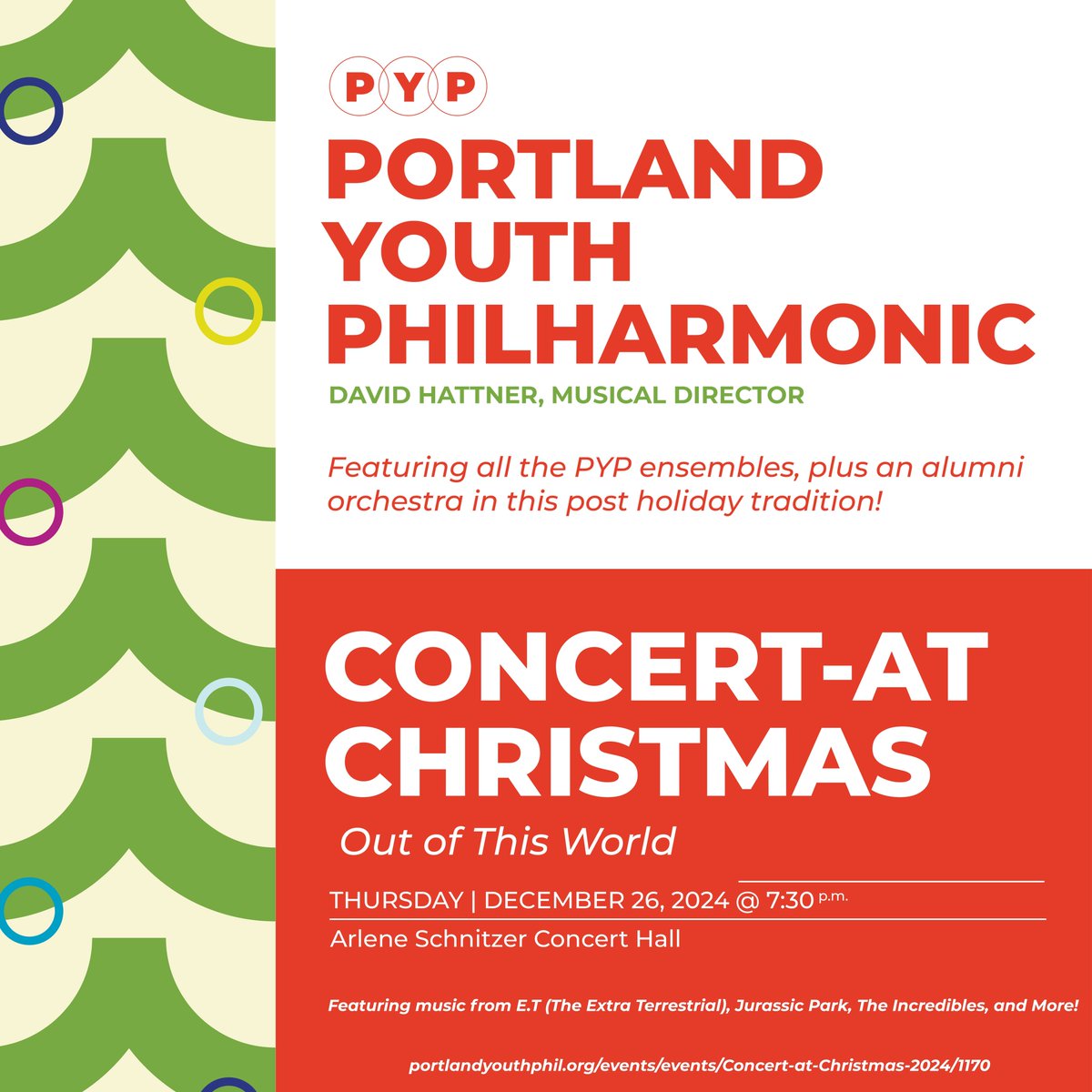 PYP

PORTLAND YOUTH PHILHARMONIC

DAVID HATTNER, MUSICAL DIRECTOR

Featuring all the PYP ensembles, plus an alumni orchestra in this post holiday tradition!

CONCERT-AT CHRISTMAS

Out of This World

THURSDAY | DECEMBER 26, 2024 @ 7:30 p.m.

Arlene Schnitzer Concert Hall

Featuring music from E.T (The Extra Terrestrial), Jurassic Park, The Incredibles, and More!

portlandyouthphil.org/events/events/Concert-at-Christmas-2024/1170